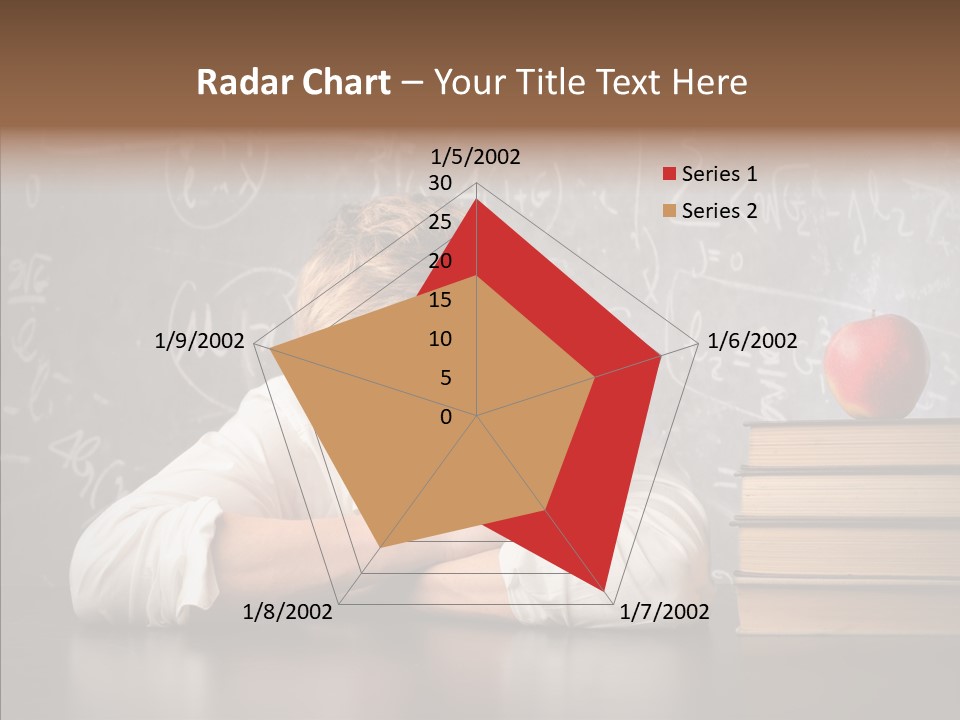 Radar Chart – Your Title Text Here

1/5/2002
30
25
20
15
10
5
0
1/6/2002
1/7/2002
1/8/2002
1/9/2002

Series 1
Series 2